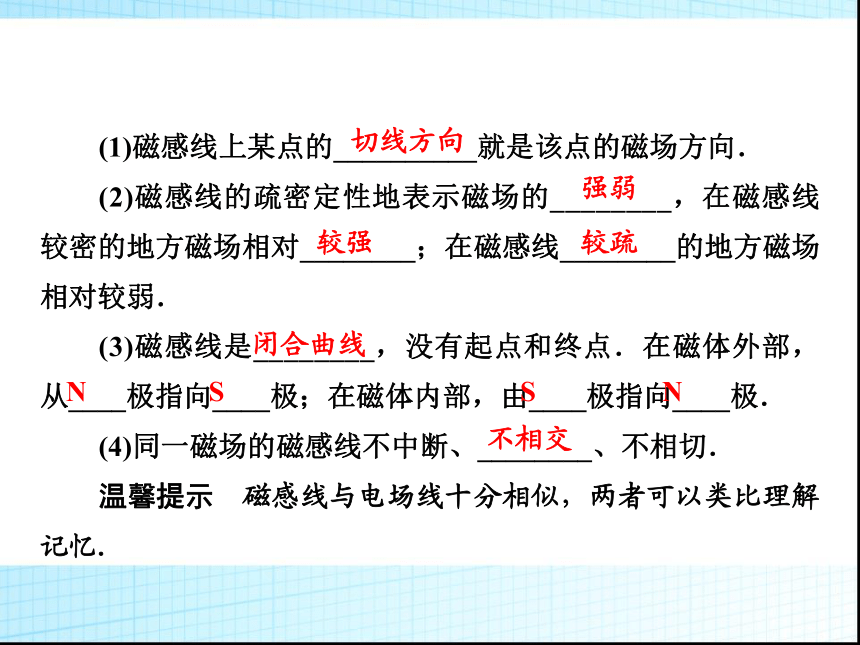 (1)磁感线上某点的切线方向就是该点的磁场方向.

(2)磁感线的疏密定性地表示磁场的强弱，在磁感线较密的地方磁场相对较强；在磁感线较疏的地方磁场相对较弱.

(3)磁感线是闭合曲线，没有起点和终点．在磁体外部，从N极指向S极；在磁体内部，由S极指向N极.

(4)同一磁场的磁感线不中断、不相交、不相切.

温馨提示　磁感线与电场线十分相似，两者可以类比理解记忆.